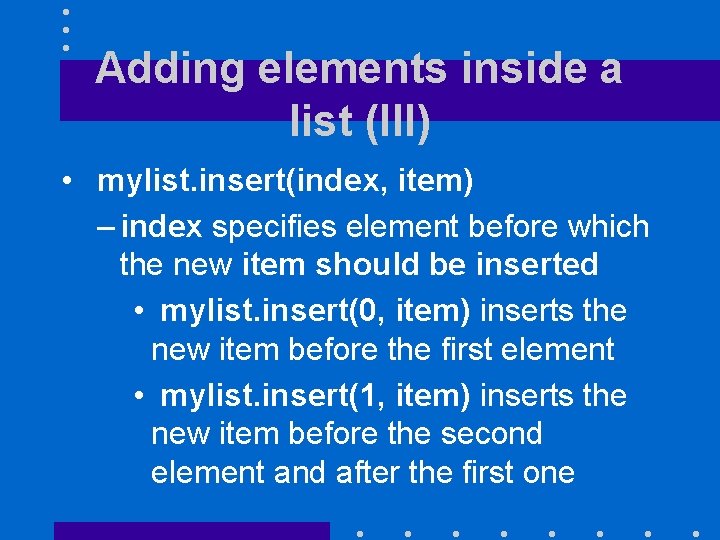 Adding elements inside a list (III)

• mylist.insert(index, item)

– index specifies element before which the new item should be inserted

• mylist.insert(0, item) inserts the new item before the first element

• mylist.insert(1, item) inserts the new item before the second element and after the first one